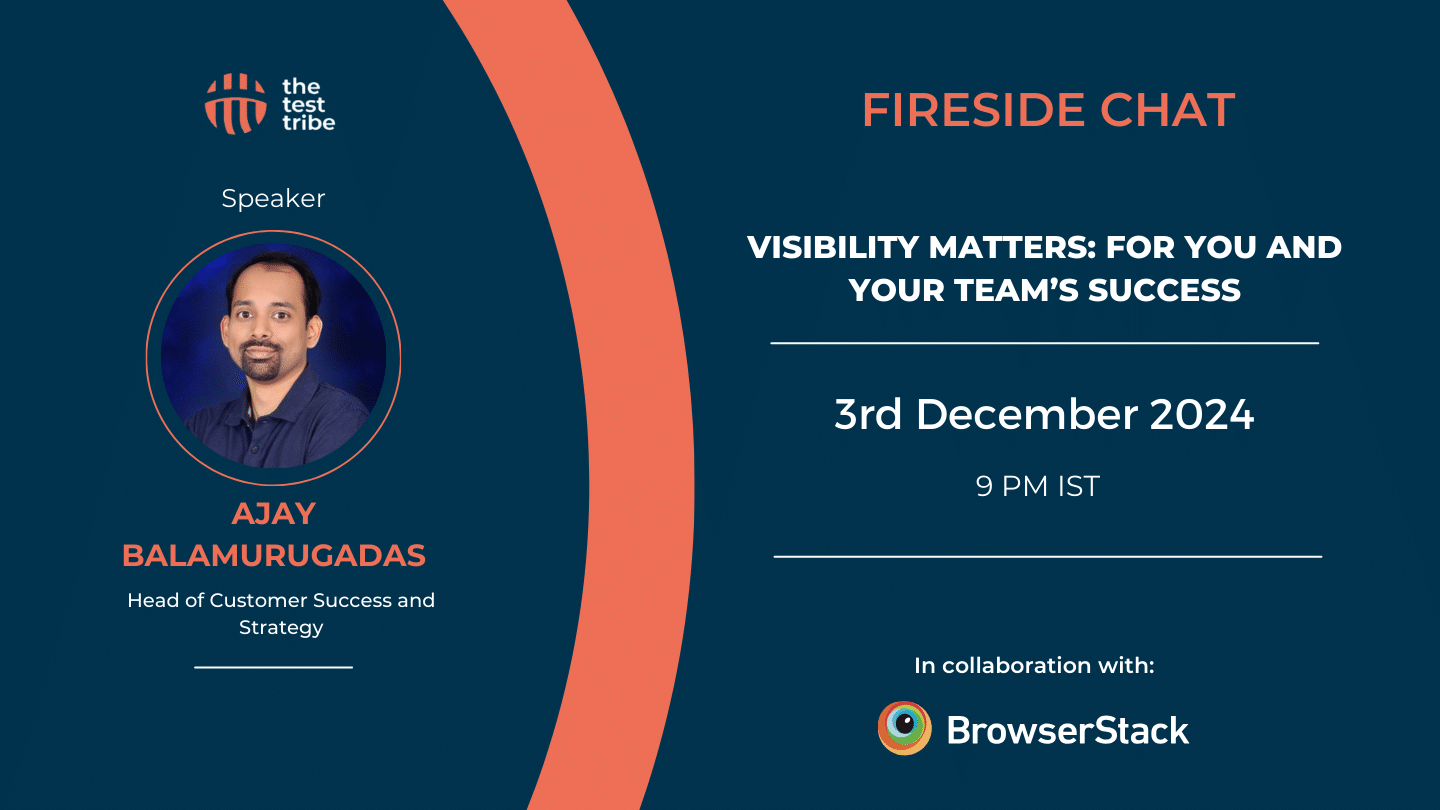 the test tribe

Speaker

AJAY BALAMURUGADAS

Head of Customer Success and Strategy

FIRESIDE CHAT

VISIBILITY MATTERS: FOR YOU AND YOUR TEAM'S SUCCESS

3rd December 2024

9 PM IST

In collaboration with:

BrowserStack